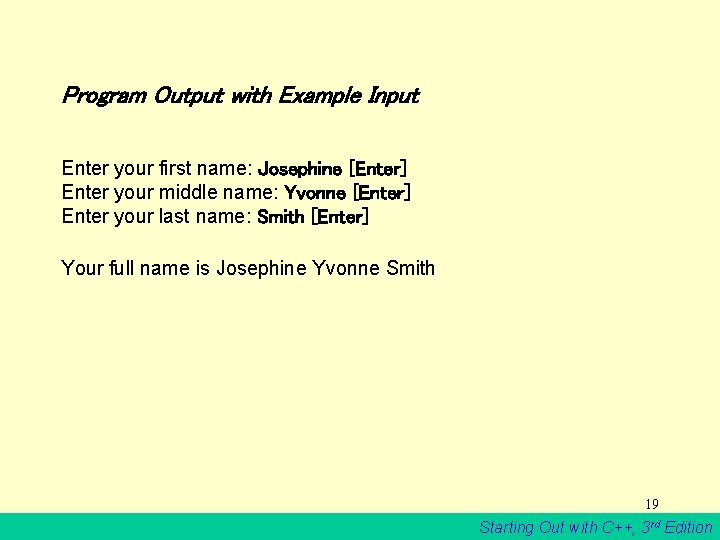 Program Output with Example Input

Enter your first name: Josephine [Enter]
Enter your middle name: Yvonne [Enter]
Enter your last name: Smith [Enter]

Your full name is Josephine Yvonne Smith

19

Starting Out with C++, 3rd Edition